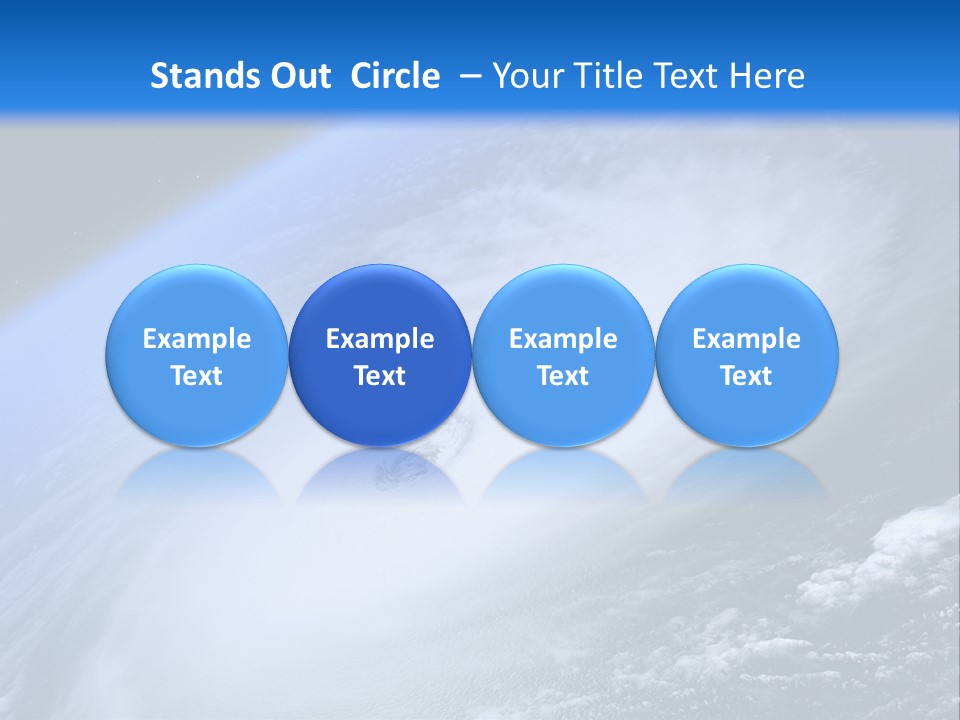 Stands Out Circle – Your Title Text Here

Example Text

Example Text

Example Text

Example Text